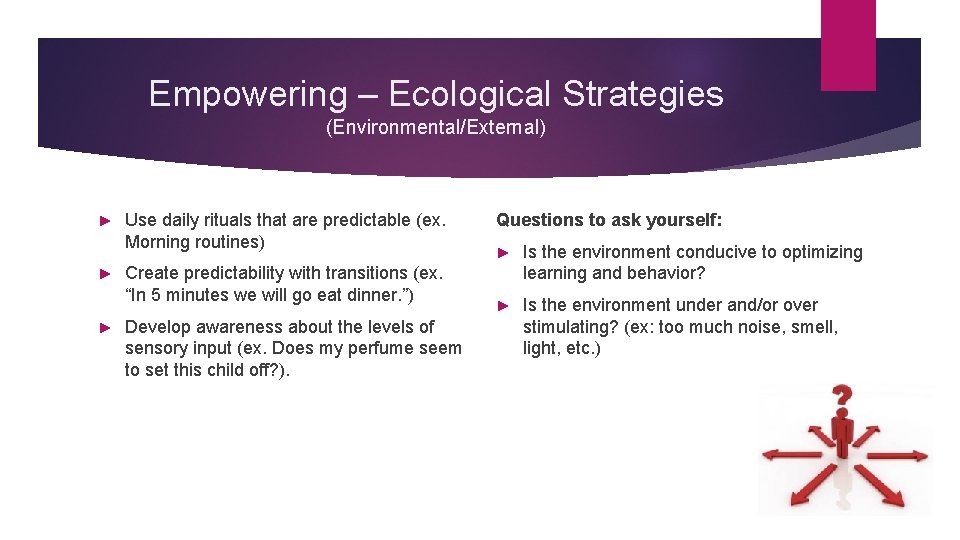 Empowering – Ecological Strategies
(Environmental/External)

► Use daily rituals that are predictable (ex. Morning routines)

► Create predictability with transitions (ex. "In 5 minutes we will go eat dinner.")

► Develop awareness about the levels of sensory input (ex. Does my perfume seem to set this child off?).

Questions to ask yourself:

► Is the environment conducive to optimizing learning and behavior?

► Is the environment under and/or over stimulating? (ex: too much noise, smell, light, etc.)

?